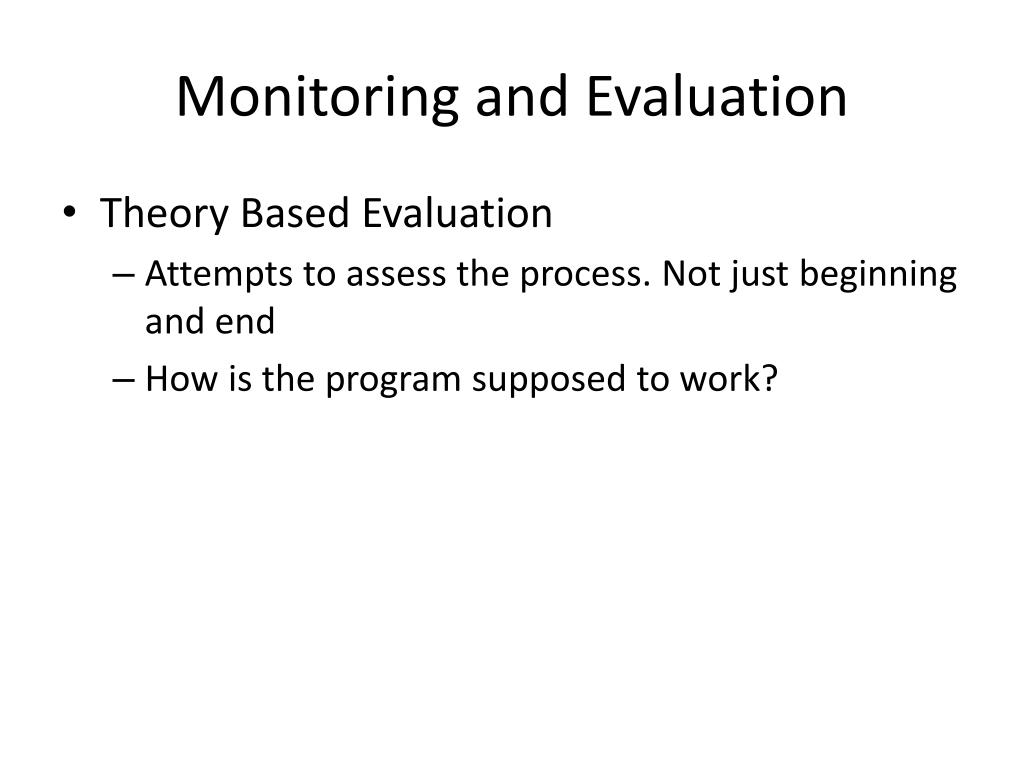 Monitoring and Evaluation

• Theory Based Evaluation
– Attempts to assess the process. Not just beginning and end
– How is the program supposed to work?